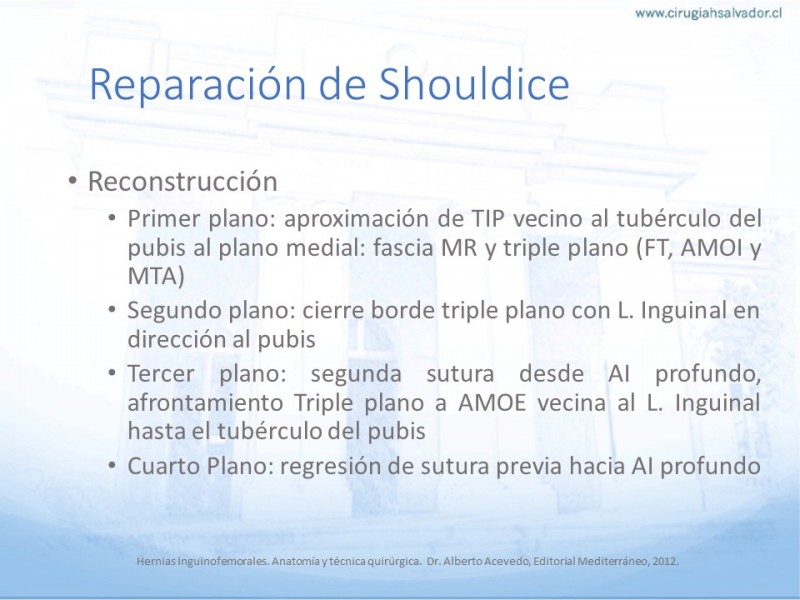 www.cirugiahsalvador.cl

Reparación de Shouldice

• Reconstrucción
  • Primer plano: aproximación de TIP vecino al tubérculo del pubis al plano medial: fascia MR y triple plano (FT, AMOI y MTA)
  • Segundo plano: cierre borde triple plano con L. Inguinal en dirección al pubis
  • Tercer plano: segunda sutura desde AI profundo, afrontamiento Triple plano a AMOE vecina al L. Inguinal hasta el tubérculo del pubis
  • Cuarto Plano: regresión de sutura previa hacia AI profundo

Hernias Inguinofemorales. Anatomía y técnica quirúrgica. Dr. Alberto Acevedo, Editorial Mediterráneo, 2012.